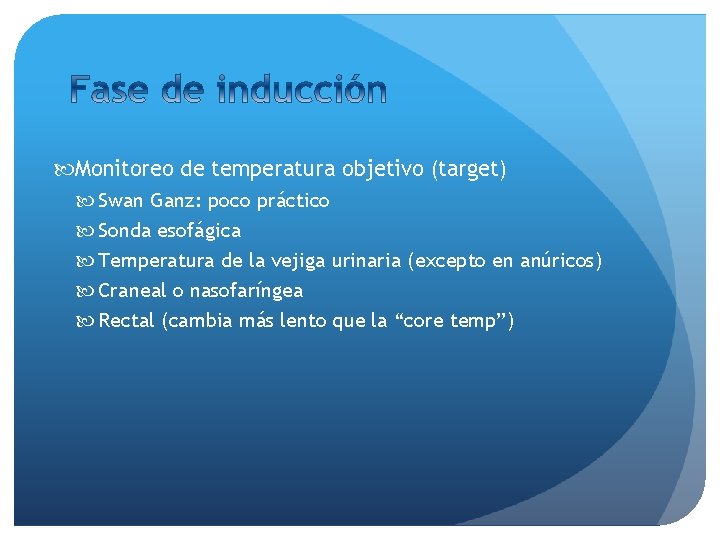 Fase de inducción

Monitoreo de temperatura objetivo (target)

Swan Ganz: poco práctico

Sonda esofágica

Temperatura de la vejiga urinaria (excepto en anúricos)

Craneal o nasofaríngea

Rectal (cambia más lento que la “core temp”)